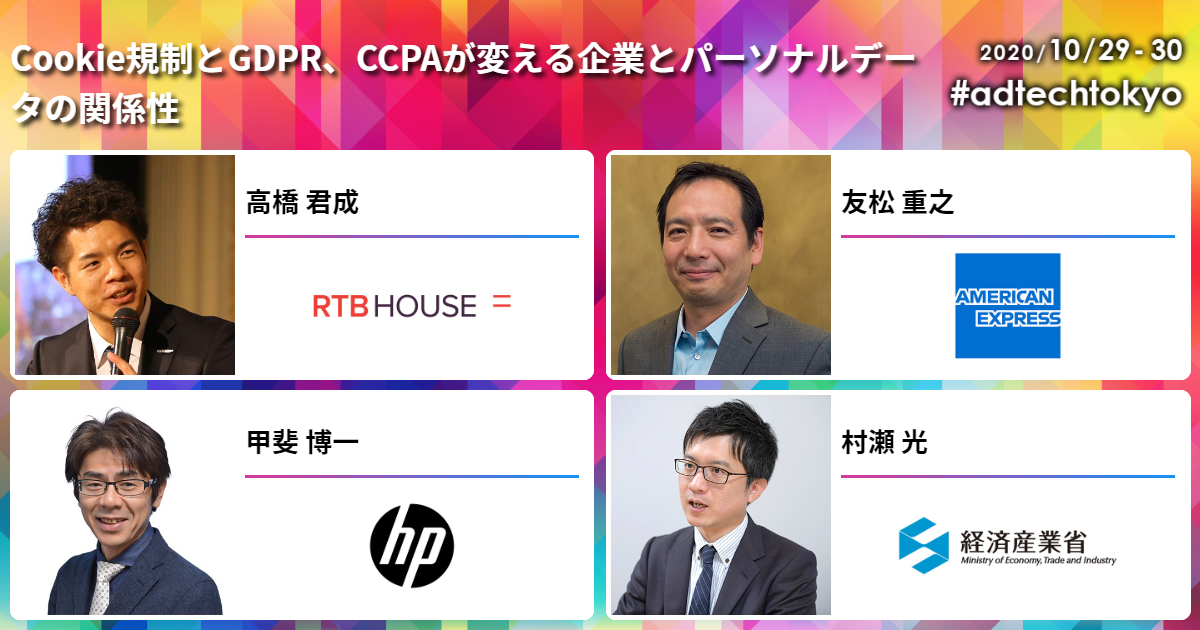 Cookie規制とGDPR、CCPAが変える企業とパーソナルデータの関係性

2020/10/29 - 30
#adtechtokyo

高橋 君成

RTB HOUSE =

友松 重之

AMERICAN EXPRESS

甲斐 博一

hp

村瀬 光

経済産業省
Ministry of Economy, Trade and Industry